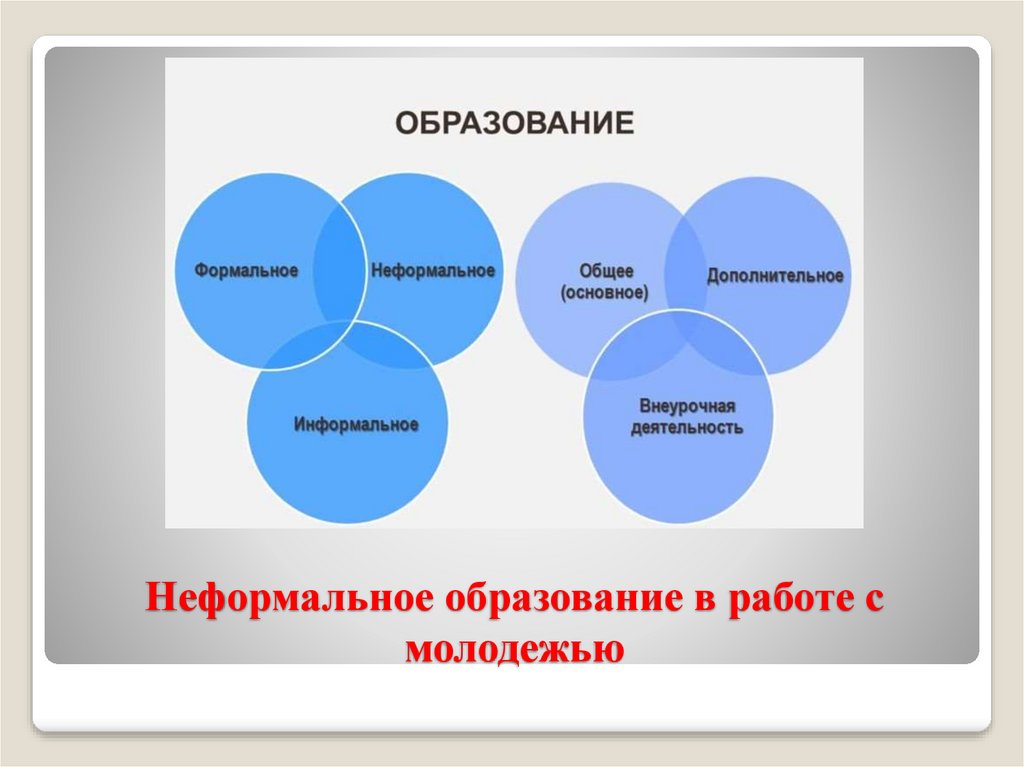 ОБРАЗОВАНИЕ

Формальное

Неформальное

Информальное

Общее (основное)

Дополнительное

Внеурочная деятельность

Неформальное образование в работе с молодежью